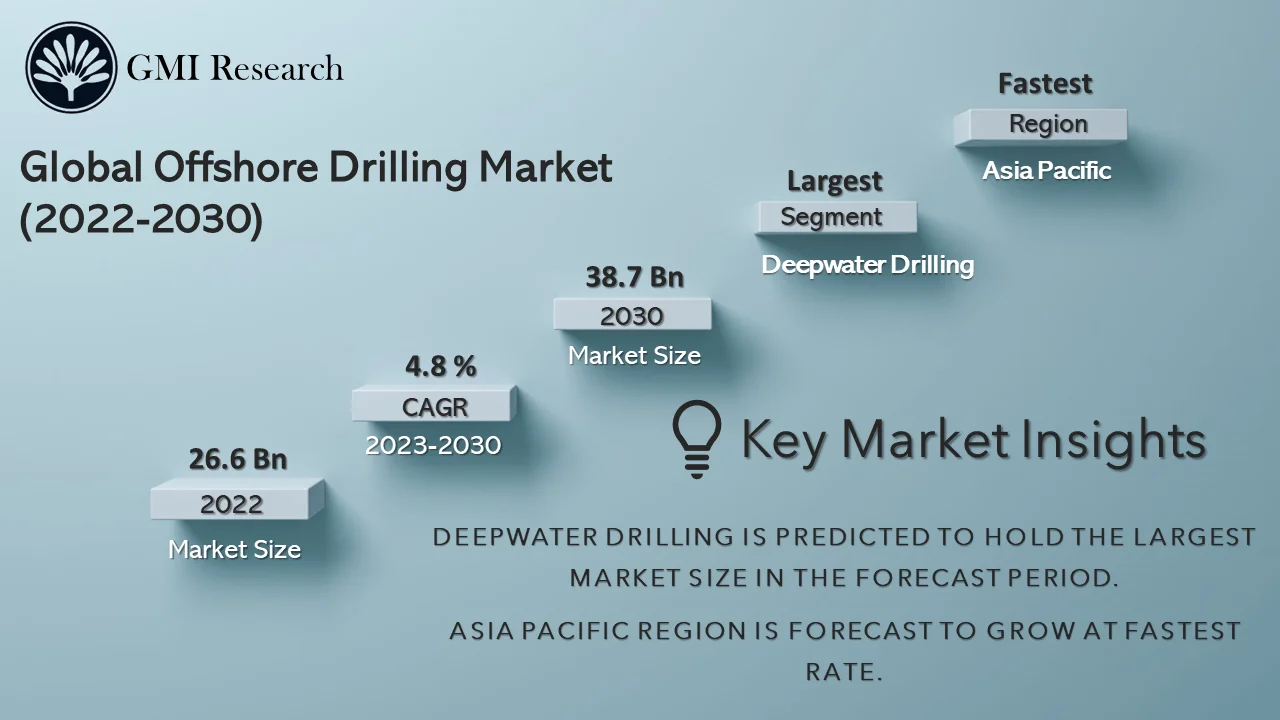 GMI Research

Global Offshore Drilling Market (2022-2030)

26.6 Bn
2022
Market Size

4.8 %
CAGR
2023-2030

38.7 Bn
2030
Market Size

Largest
Segment
Deepwater Drilling

Fastest
Region
Asia Pacific

Key Market Insights

DEEPWATER DRILLING IS PREDICTED TO HOLD THE LARGEST MARKET SIZE IN THE FORECAST PERIOD.

ASIA PACIFIC REGION IS FORECAST TO GROW AT FASTEST RATE.